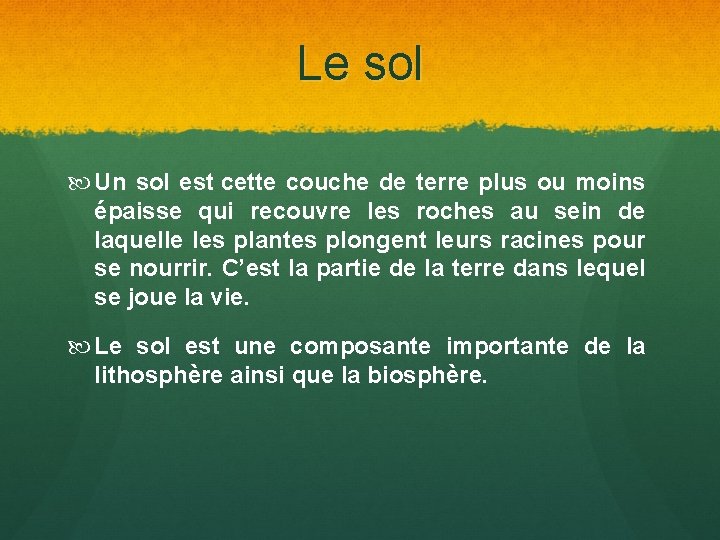 Le sol

Un sol est cette couche de terre plus ou moins épaisse qui recouvre les roches au sein de laquelle les plantes plongent leurs racines pour se nourrir. C’est la partie de la terre dans lequel se joue la vie.

Le sol est une composante importante de la lithosphère ainsi que la biosphère.